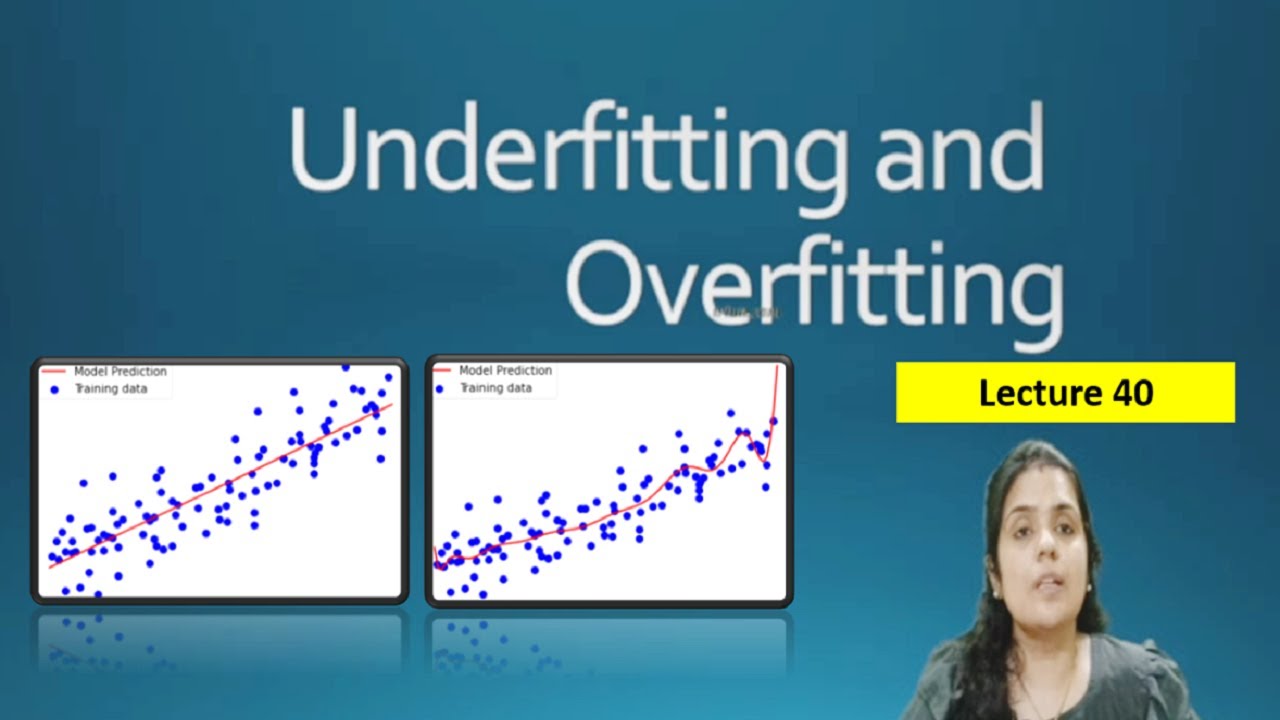 Underfitting and Overfitting

Model Prediction
Training data

Model Prediction
Training data

Lecture 40